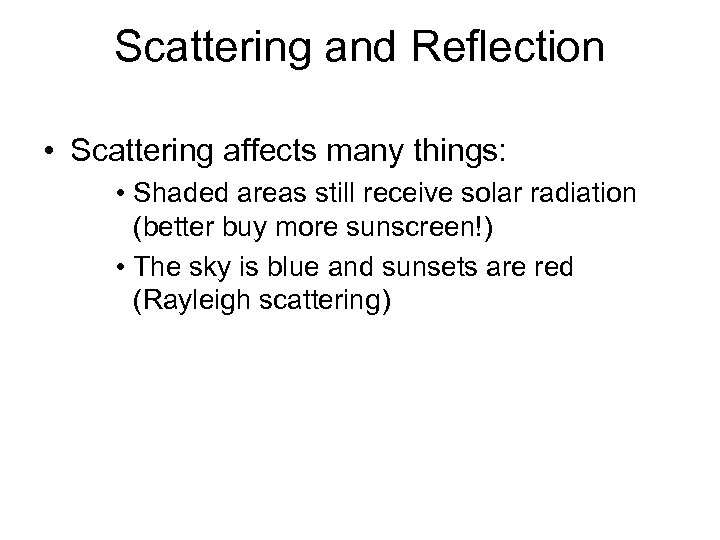 Scattering and Reflection

• Scattering affects many things:

• Shaded areas still receive solar radiation (better buy more sunscreen!)

• The sky is blue and sunsets are red (Rayleigh scattering)